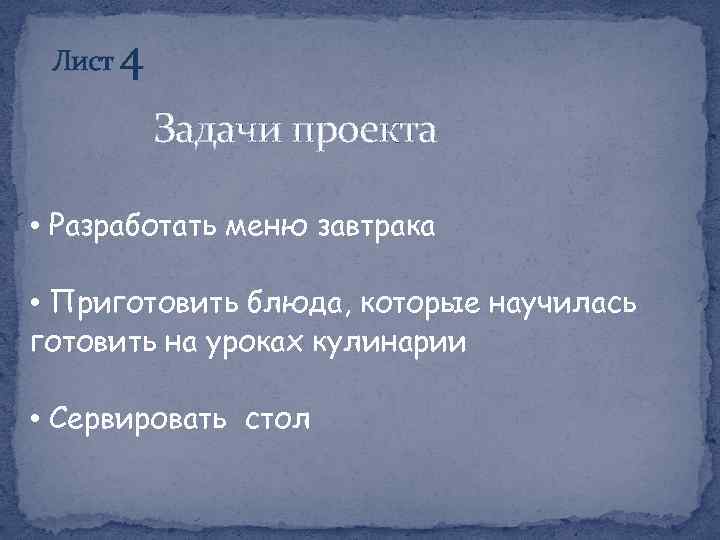 Лист 4

Задачи проекта

• Разработать меню завтрака

• Приготовить блюда, которые научилась готовить на уроках кулинарии

• Сервировать стол